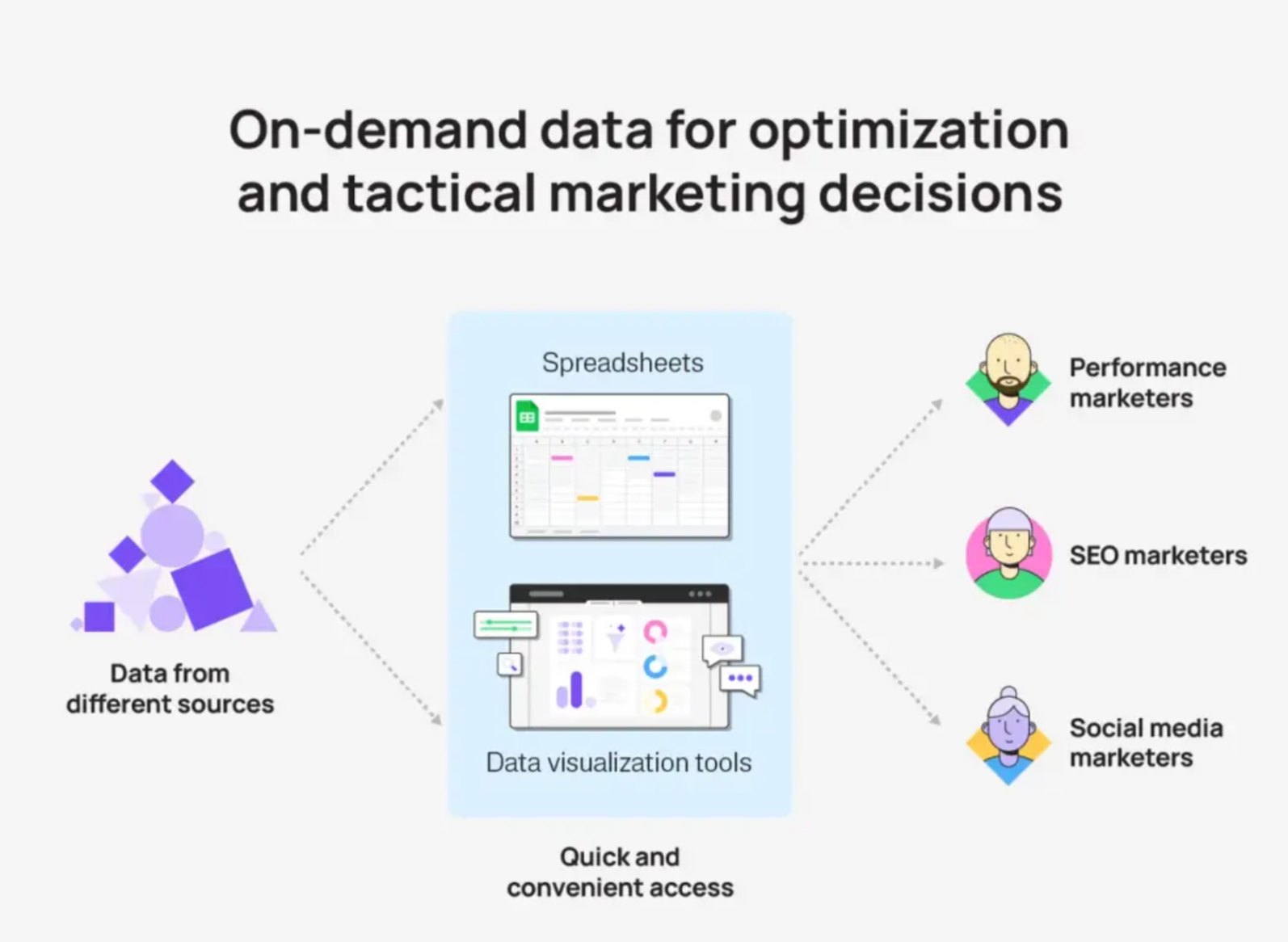 On-demand data for optimization and tactical marketing decisions

Data from different sources

Spreadsheets

Data visualization tools

Quick and convenient access

Performance marketers

SEO marketers

Social media marketers